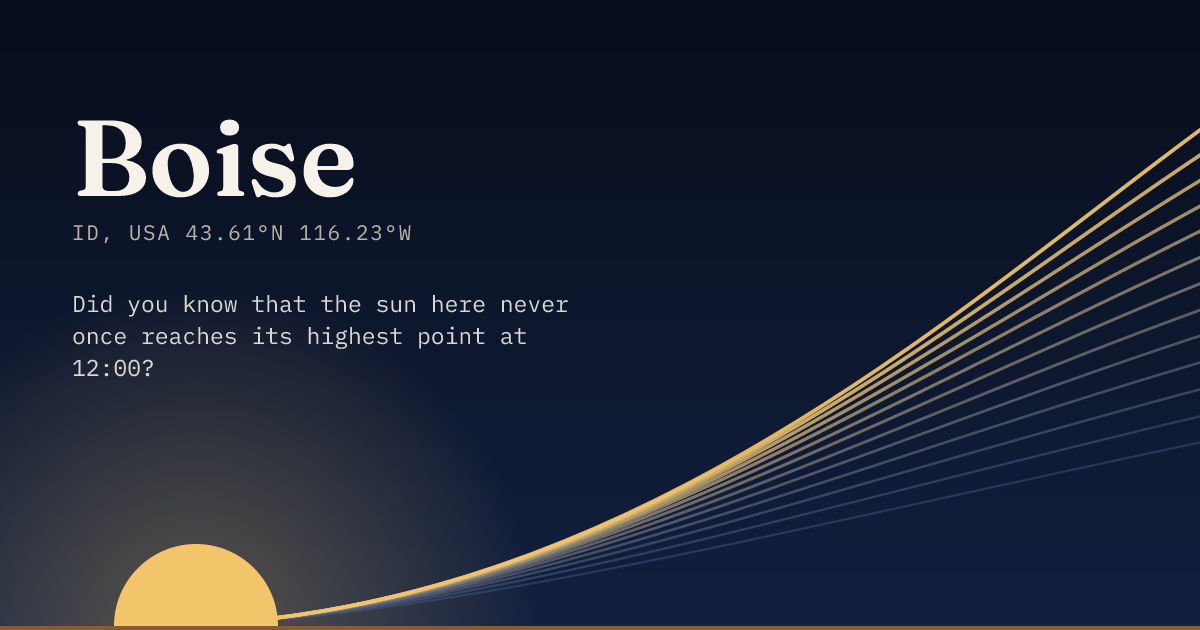 Boise

ID, USA 43.61°N 116.23°W

Did you know that the sun here never once reaches its highest point at 12:00?